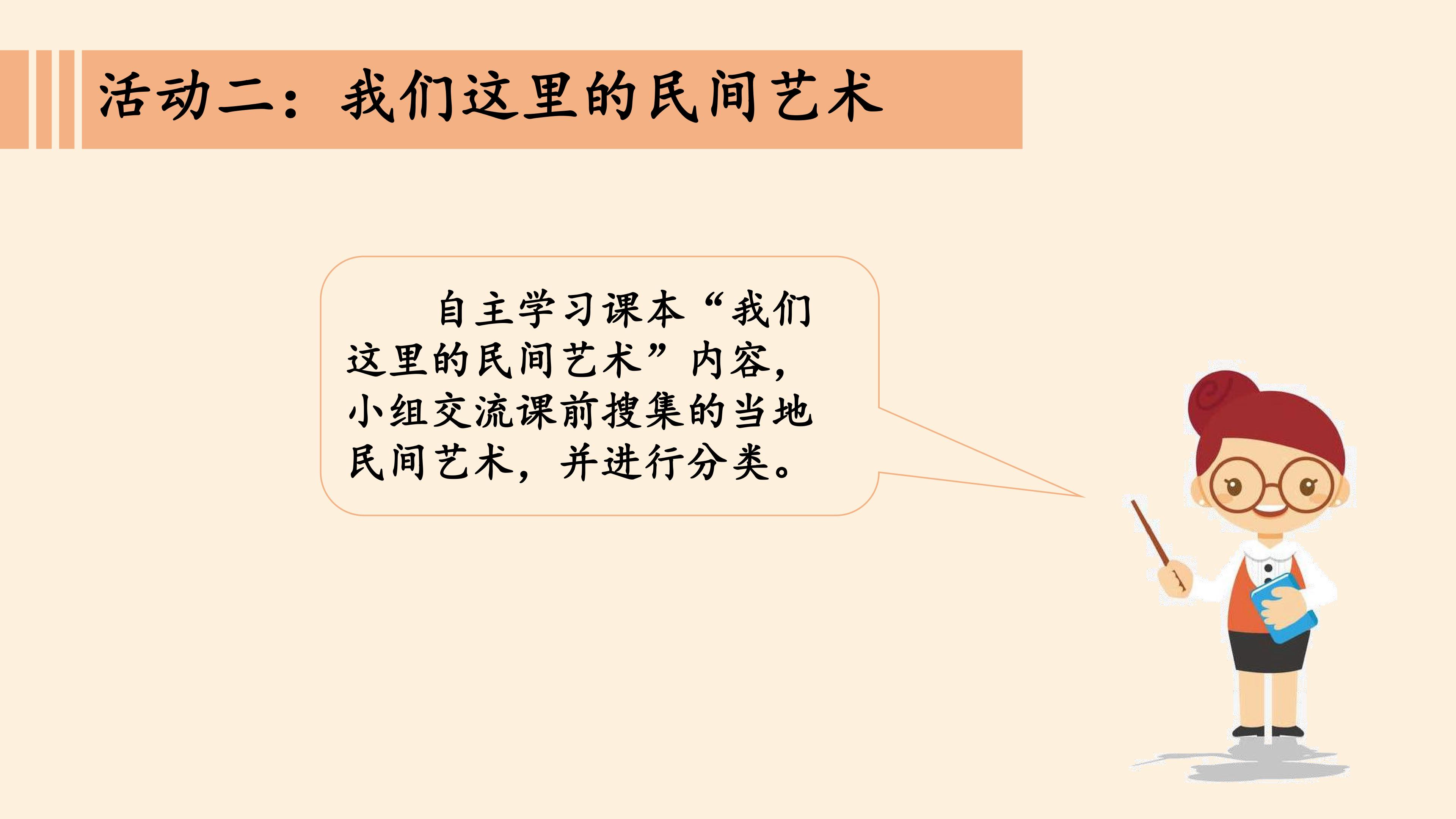 活动二：我们这里的民间艺术

自主学习课本“我们这里的民间艺术”内容，小组交流课前搜集的当地民间艺术，并进行分类。